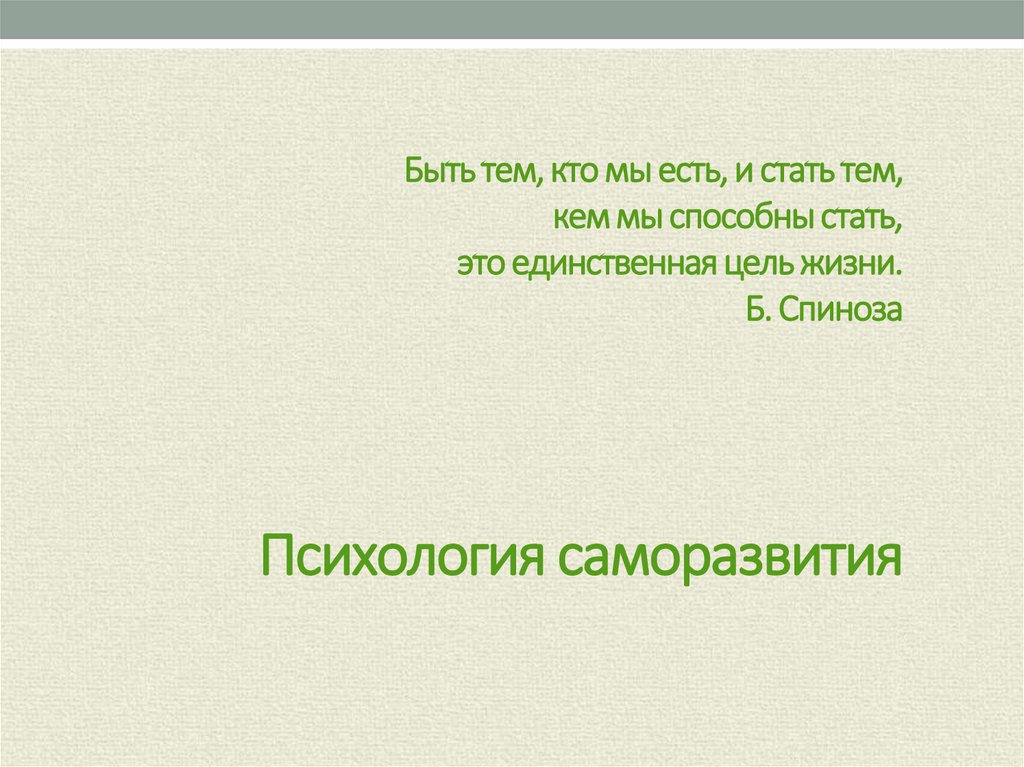 Быть тем, кто мы есть, и стать тем,
кем мы способны стать,
это единственная цель жизни.
Б. Спиноза

Психология саморазвития